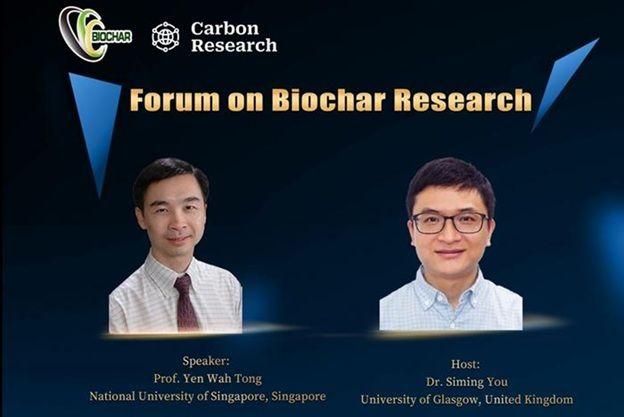 BIOCHAR

Carbon Research

Forum on Biochar Research

Speaker:
Prof. Yen Wah Tong
National University of Singapore, Singapore

Host:
Dr. Siming You
University of Glasgow, United Kingdom